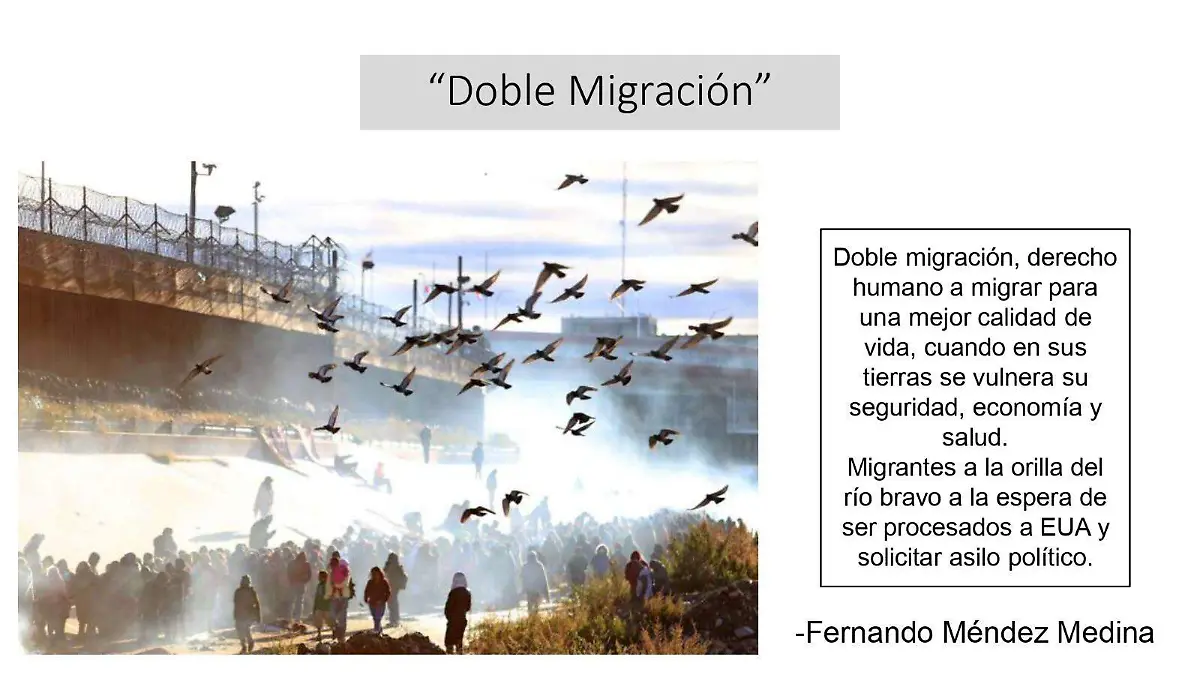 “Doble Migración”

Doble migración, derecho humano a migrar para una mejor calidad de vida, cuando en sus tierras se vulnera su seguridad, economía y salud.
Migrantes a la orilla del río bravo a la espera de ser procesados a EUA y solicitar asilo político.

-Fernando Méndez Medina